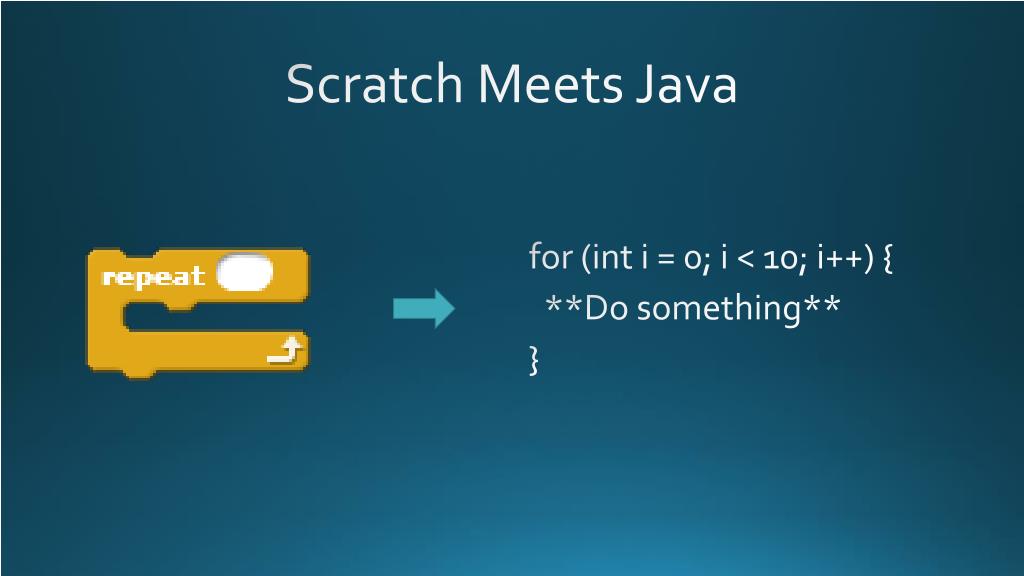 Scratch Meets Java

repeat

for (int i = 0; i < 10; i++) {
**Do something**
}